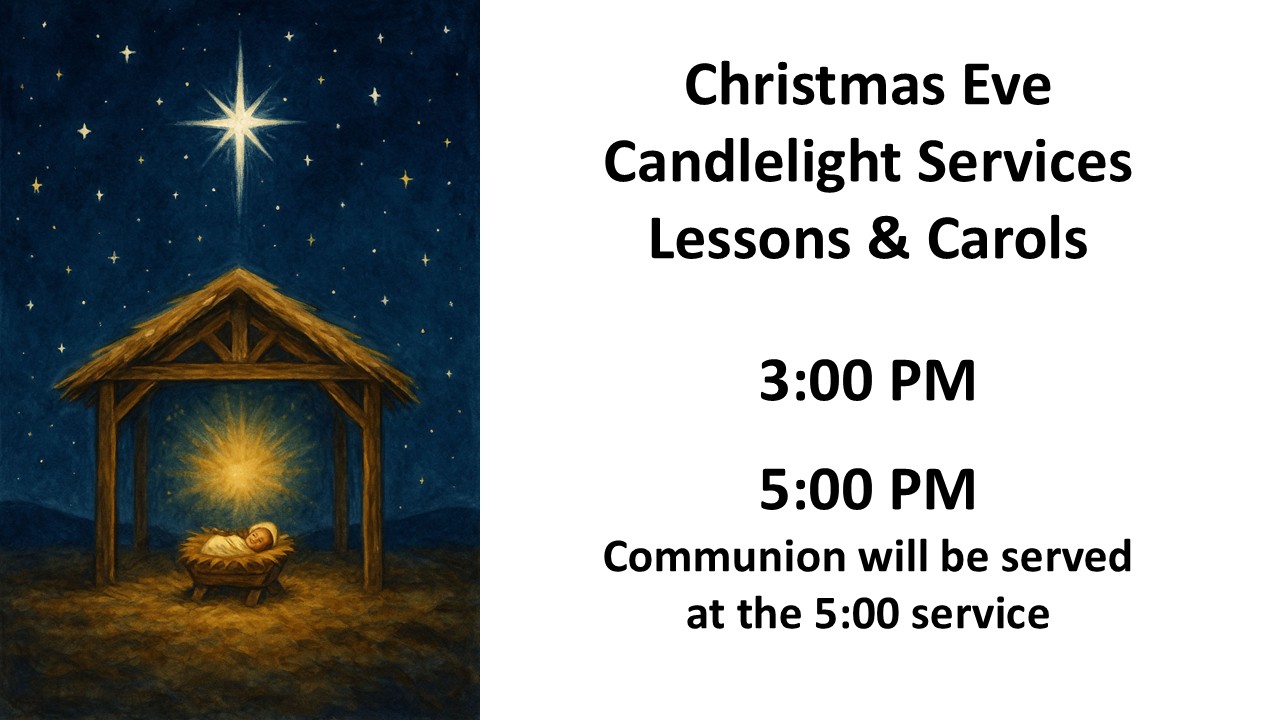 Christmas Eve
Candlelight Services
Lessons & Carols

3:00 PM

5:00 PM
Communion will be served at the 5:00 service